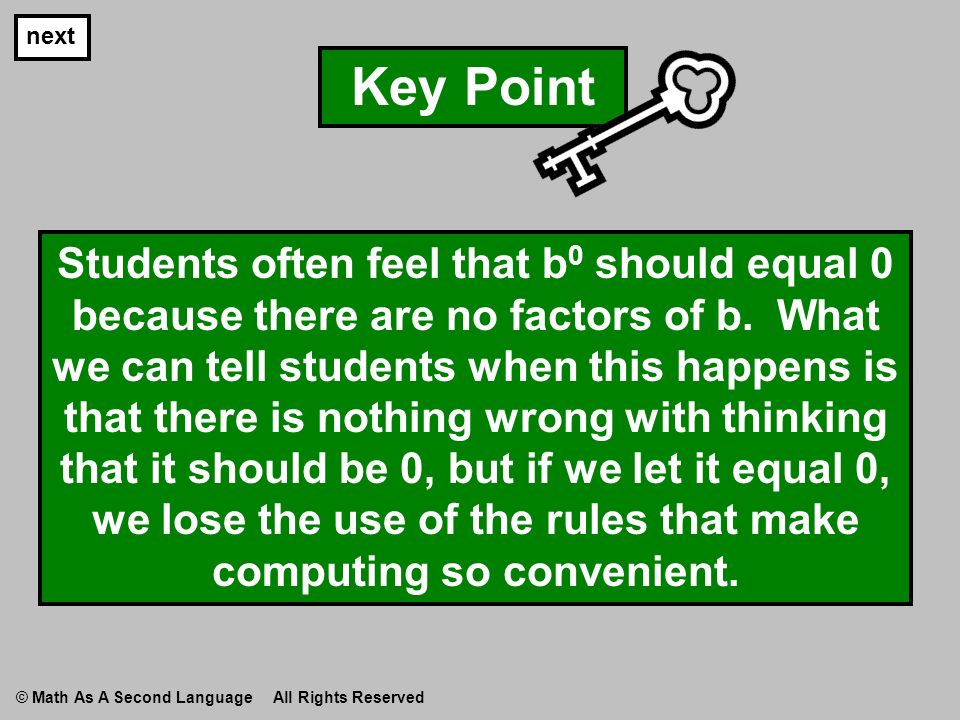 next

Key Point

Students often feel that $b^0$ should equal 0 because there are no factors of b. What we can tell students when this happens is that there is nothing wrong with thinking that it should be 0, but if we let it equal 0, we lose the use of the rules that make computing so convenient.

© Math As A Second Language All Rights Reserved